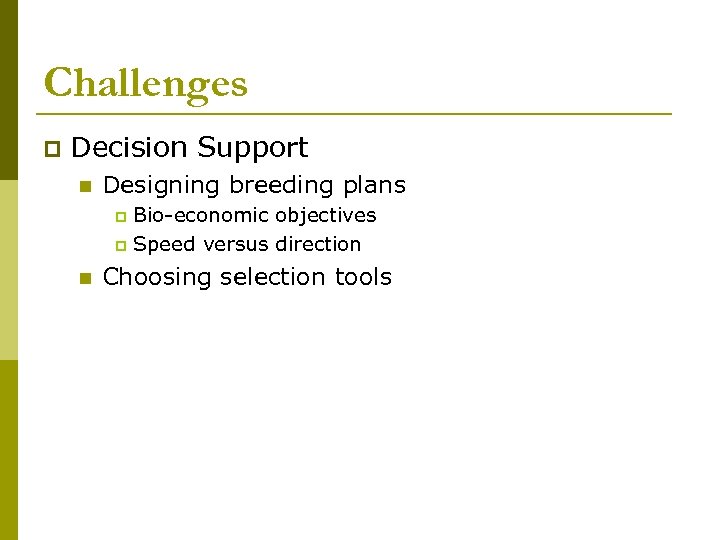 Challenges

Decision Support

Designing breeding plans

Bio-economic objectives

Speed versus direction

Choosing selection tools